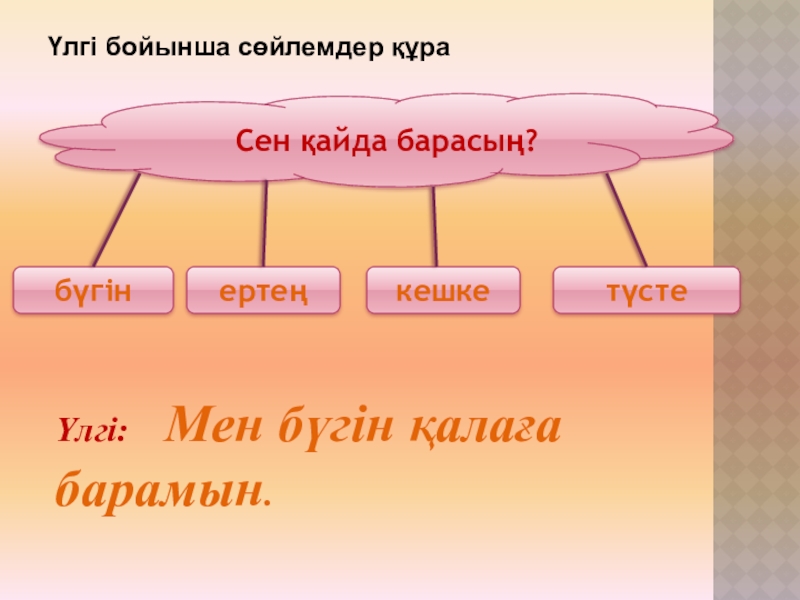 Үлгі бойынша сөйлемдер құра

Сен қайда барасың?

бүгін

ертең

кешке

түсте

Үлгі: Мен бүгін қалаға барамын.